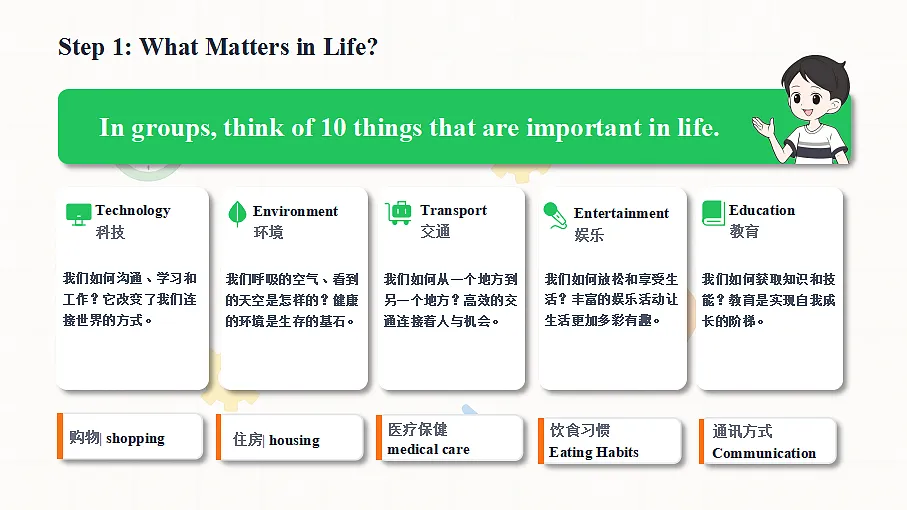 Step 1: What Matters in Life?

In groups, think of 10 things that are important in life.

Technology
科技

我们如何沟通、学习和工作？它改变了我们连接世界的方式。

Environment
环境

我们呼吸的空气、看到的天空是怎样的？健康的环境是生存的基石。

Transport
交通

我们如何从一个地方到另一个地方？高效的交通连接着人与机会。

Entertainment
娱乐

我们如何放松和享受生活？丰富的娱乐活动让生活更加多彩有趣。

Education
教育

我们如何获取知识和技能？教育是实现自我成长的阶梯。

购物| shopping

住房| housing

医疗保健
medical care

饮食习惯
Eating Habits

通讯方式
Communication